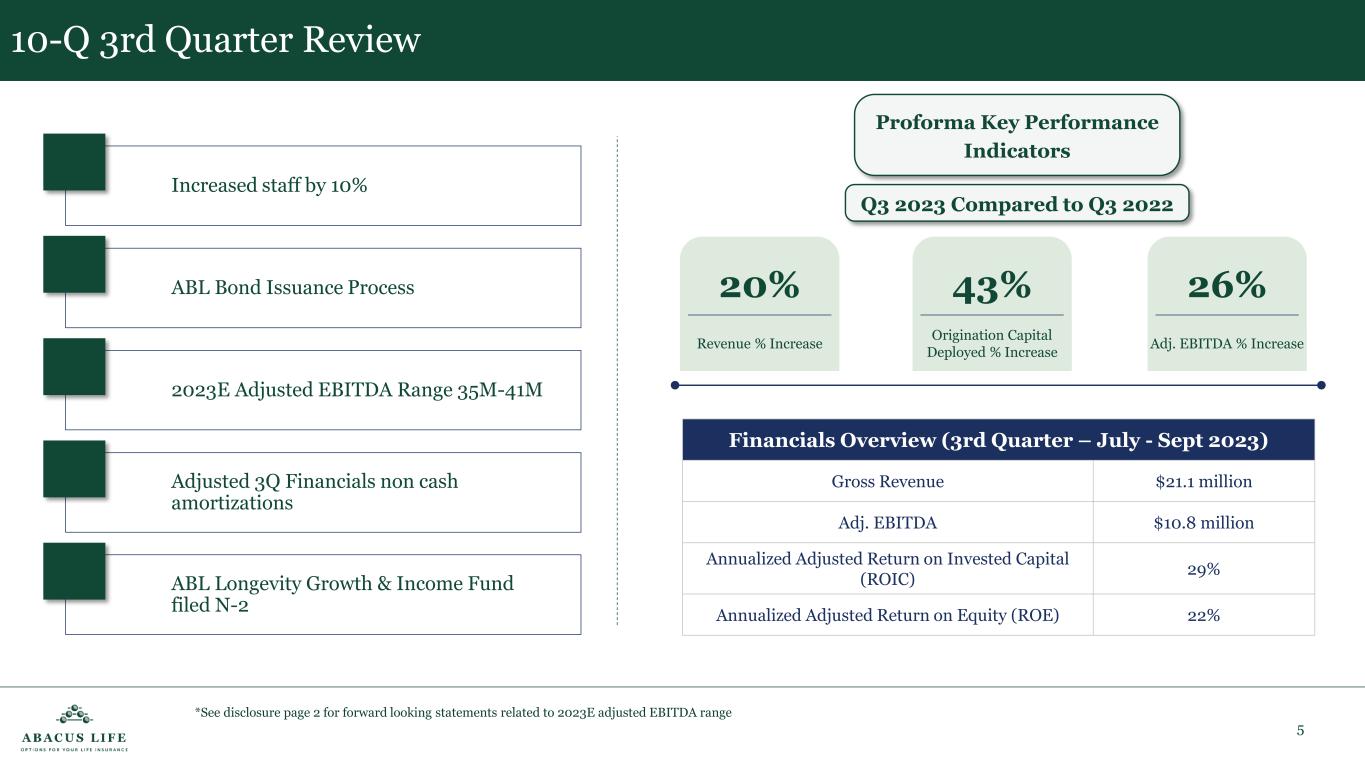 10-Q 3rd Quarter Review

Increased staff by 10%

ABL Bond Issuance Process

2023E Adjusted EBITDA Range 35M-41M

Adjusted 3Q Financials non cash amortizations

ABL Longevity Growth & Income Fund filed N-2

Proforma Key Performance Indicators

Q3 2023 Compared to Q3 2022

20%
Revenue % Increase

43%
Origination Capital Deployed % Increase

26%
Adj. EBITDA % Increase

| Financials Overview (3rd Quarter – July - Sept 2023) | |
|---|---|
| Gross Revenue | $21.1 million |
| Adj. EBITDA | $10.8 million |
| Annualized Adjusted Return on Invested Capital (ROIC) | 29% |
| Annualized Adjusted Return on Equity (ROE) | 22% |

ABACUS LIFE
OPTIONS FOR YOUR LIFE INSURANCE

*See disclosure page 2 for forward looking statements related to 2023E adjusted EBITDA range

5